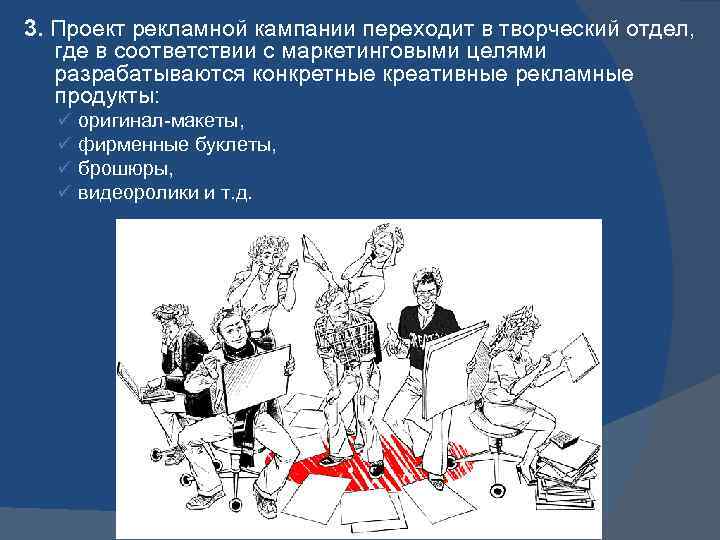 3. Проект рекламной кампании переходит в творческий отдел, где в соответствии с маркетинговыми целями разрабатываются конкретные креативные рекламные продукты:

✓ оригинал-макеты,
✓ фирменные буклеты,
✓ брошюры,
✓ видеоролики и т.д.